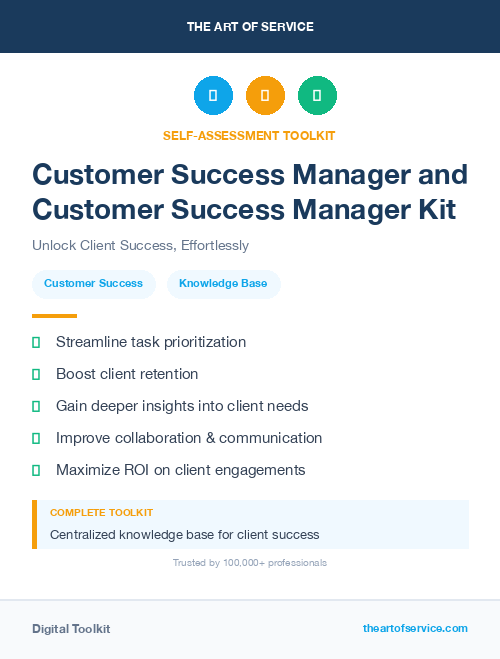 THE ART OF SERVICE

SELF-ASSESSMENT TOOLKIT

Customer Success Manager and Customer Success Manager Kit

Unlock Client Success, Effortlessly

Customer Success

Knowledge Base

Streamline task prioritization

Boost client retention

Gain deeper insights into client needs

Improve collaboration & communication

Maximize ROI on client engagements

COMPLETE TOOLKIT

Centralized knowledge base for client success

Trusted by 100,000+ professionals

Digital Toolkit

theartofservice.com